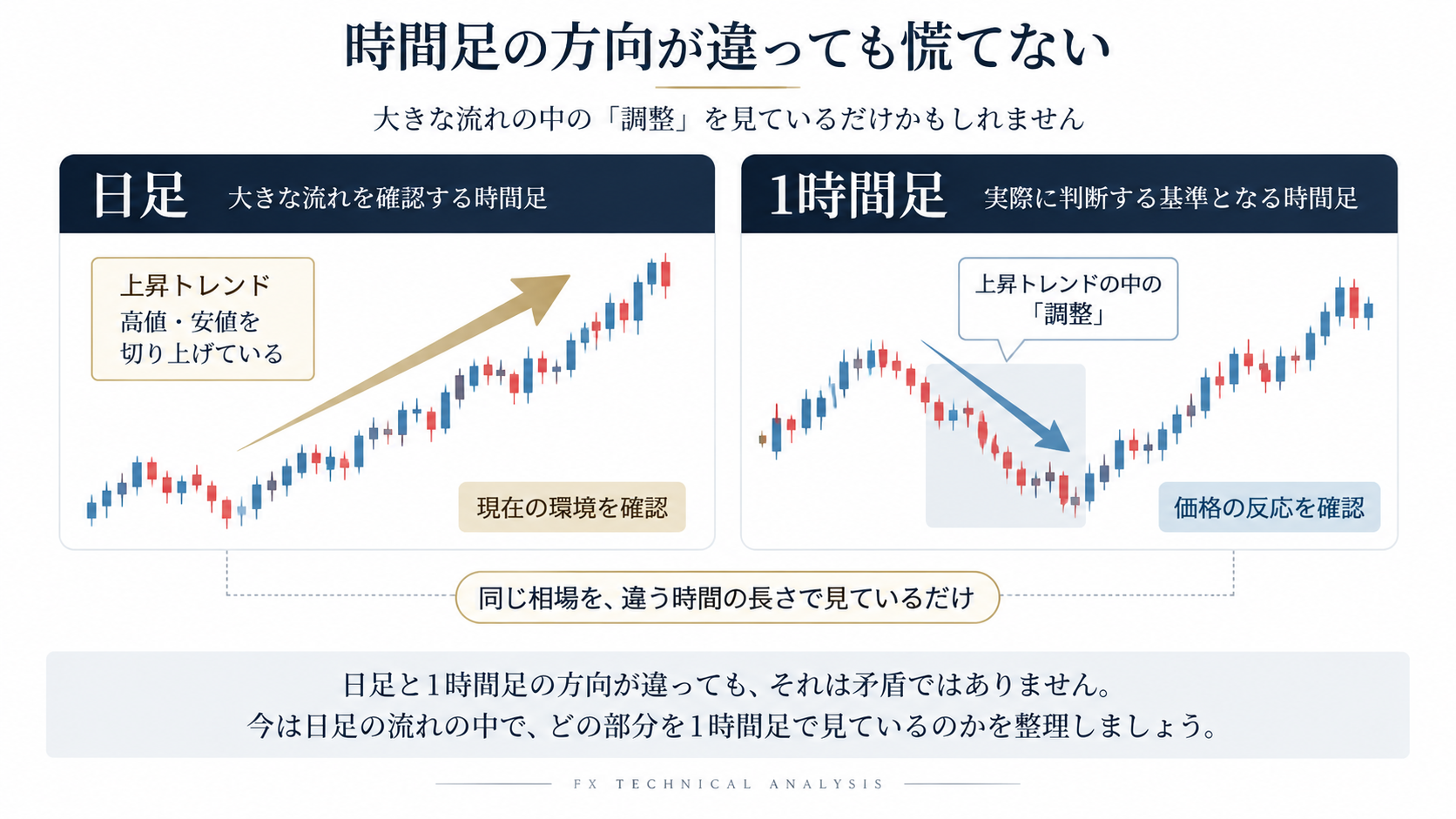 時間足の方向が違っても慌てない

大きな流れの中の「調整」を見ているだけかもしれません

日足　大きな流れを確認する時間足

上昇トレンド
高値・安値を
切り上げている

現在の環境を確認

1時間足　実際に判断する基準となる時間足

上昇トレンドの中の
「調整」

価格の反応を確認

同じ相場を、違う時間の長さで見ているだけ

日足と1時間足の方向が違っても、それは矛盾ではありません。
今は日足の流れの中で、どの部分を1時間足で見ているのかを整理しましょう。

FX TECHNICAL ANALYSIS